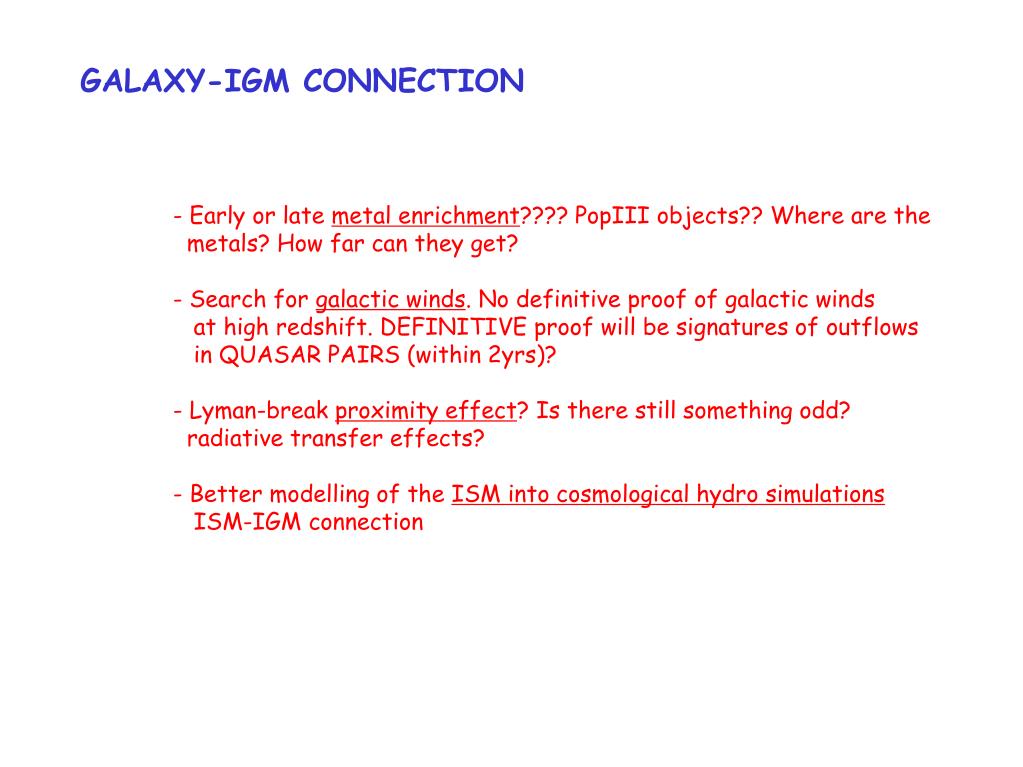 GALAXY-IGM CONNECTION

- Early or late metal enrichment???? PopIII objects?? Where are the metals? How far can they get?

- Search for galactic winds. No definitive proof of galactic winds at high redshift. DEFINITIVE proof will be signatures of outflows in QUASAR PAIRS (within 2yrs)?

- Lyman-break proximity effect? Is there still something odd? radiative transfer effects?

- Better modelling of the ISM into cosmological hydro simulations ISM-IGM connection